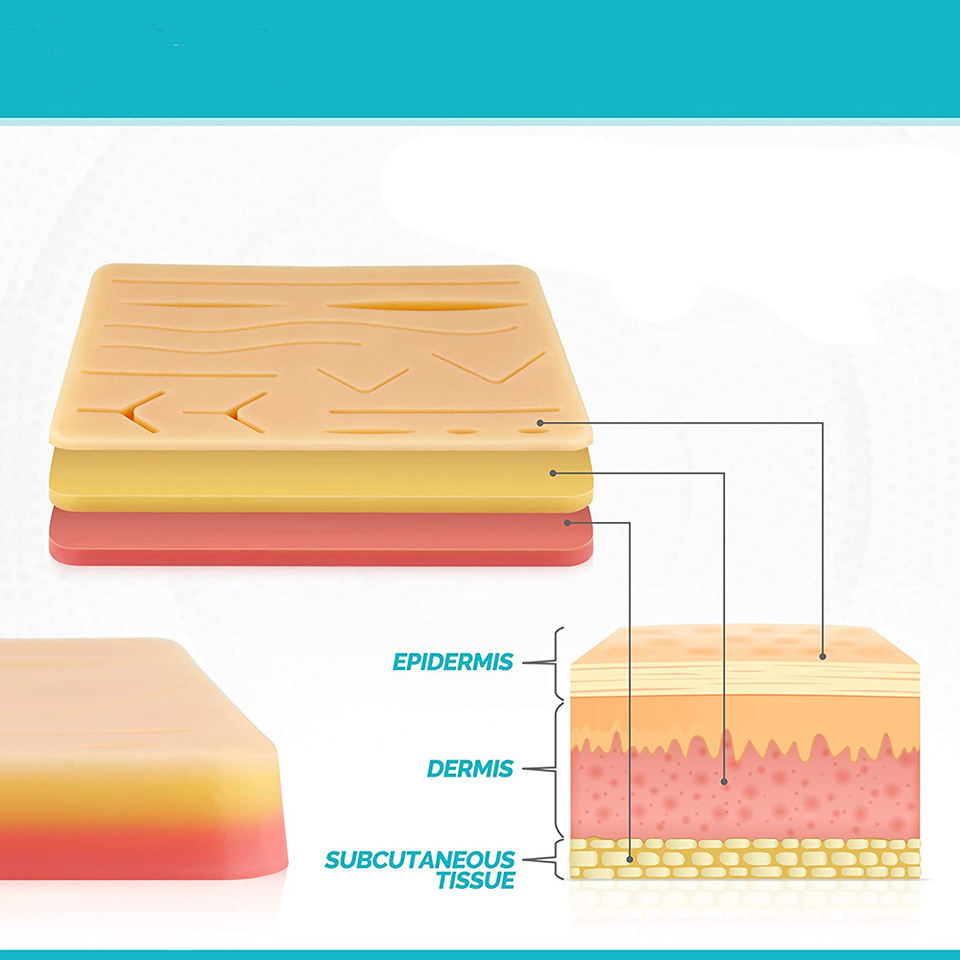 EPIDERMIS

DERMIS

SUBCUTANEOUS TISSUE